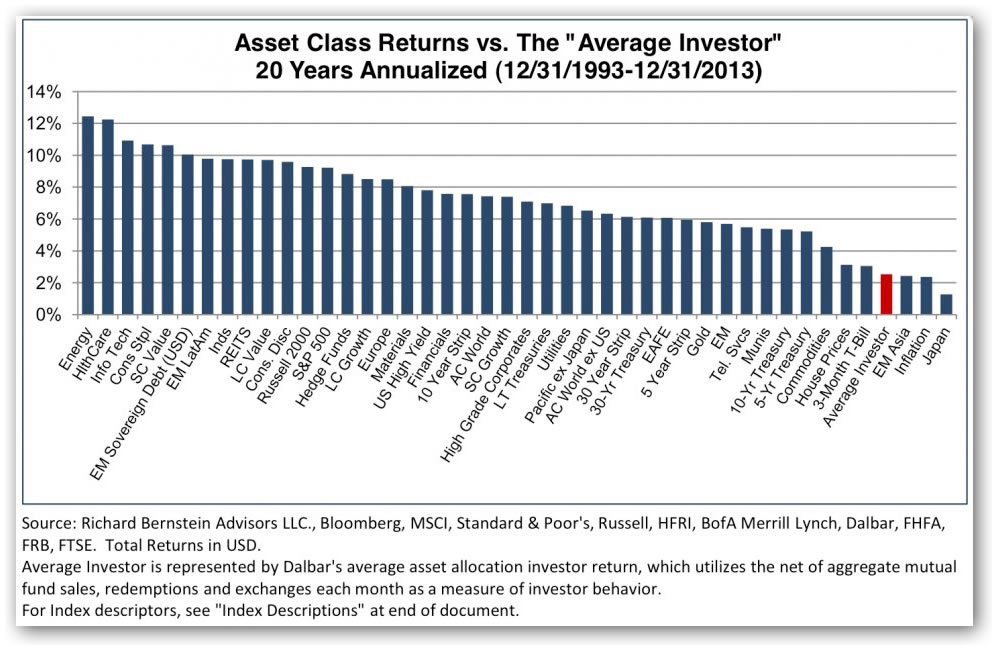 Asset Class Returns vs. The "Average Investor"
20 Years Annualized (12/31/1993-12/31/2013)

14%
12%
10%
8%
6%
4%
2%
0%

Energy
HlthCare
Info Tech
Cons Stpl
SC Value
EM Sovereign Debt (USD)
EM LatAm
Inds
REITS
LC Value
Cons. Disc
Russell 2000
S&P 500
Hedge Funds
LC Growth
Europe
Materials
US High Yield
Financials
10 Year Strip
AC World
SC Growth
High Grade Corporates
LT Treasuries
Utilities
Pacific ex Japan
AC World ex US
30 Year Strip
30-Yr Treasury
EAFE
5 Year Strip
Gold
EM
Tel. Svcs
Munis
10-Yr Treasury
5-Yr Treasury
Commodities
House Prices
3-Month T-Bill
Average Investor
EM Asia
Inflation
Japan

Source: Richard Bernstein Advisors LLC., Bloomberg, MSCI, Standard & Poor's, Russell, HFRI, BofA Merrill Lynch, Dalbar, FHFA, FRB, FTSE. Total Returns in USD.
Average Investor is represented by Dalbar's average asset allocation investor return, which utilizes the net of aggregate mutual fund sales, redemptions and exchanges each month as a measure of investor behavior.
For Index descriptors, see "Index Descriptions" at end of document.